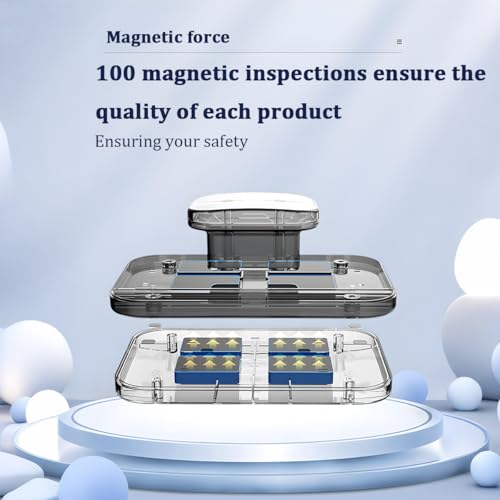 Magnetic force

100 magnetic inspections ensure the quality of each product

Ensuring your safety